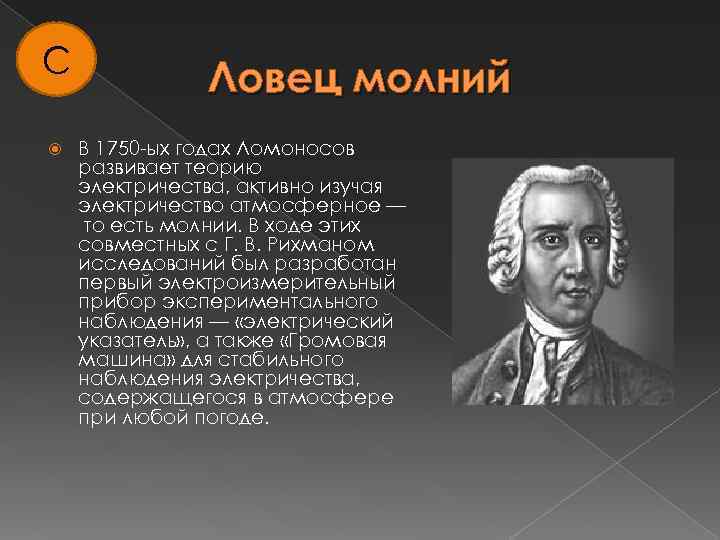 С

Ловец молний

В 1750-ых годах Ломоносов развивает теорию электричества, активно изучая электричество атмосферное — то есть молнии. В ходе этих совместных с Г. В. Рихманом исследований был разработан первый электроизмерительный прибор экспериментального наблюдения — «электрический указатель», а также «Громовая машина» для стабильного наблюдения электричества, содержащегося в атмосфере при любой погоде.